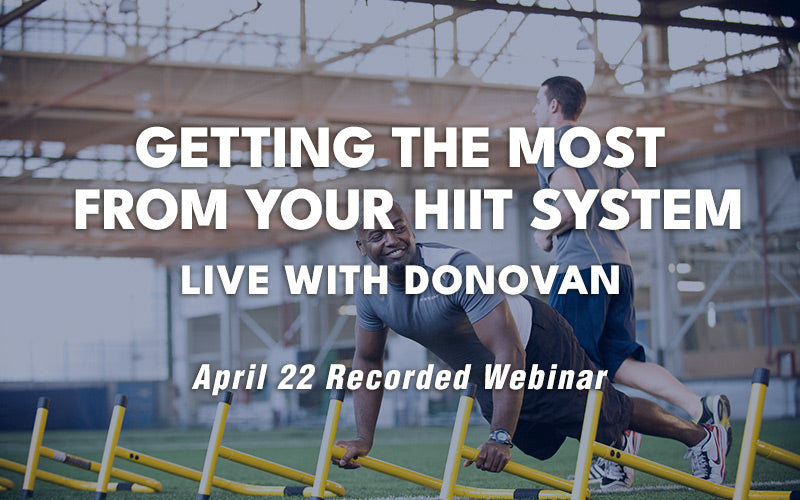 GETTING THE MOST FROM YOUR HIIT SYSTEM

LIVE WITH DONOVAN

April 22 Recorded Webinar